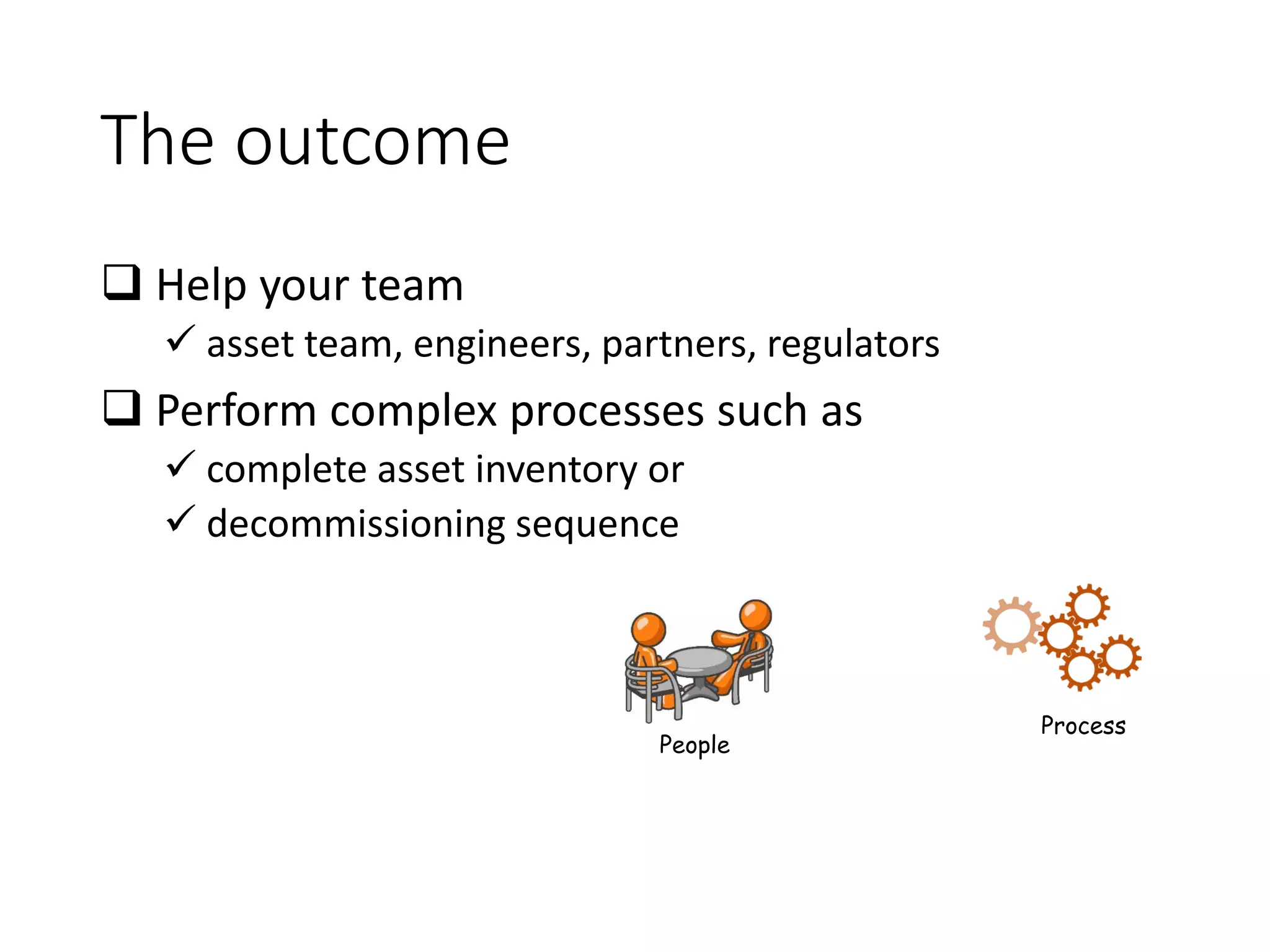 The outcome

❑ Help your team
✓ asset team, engineers, partners, regulators

❑ Perform complex processes such as
✓ complete asset inventory or
✓ decommissioning sequence

People

Process